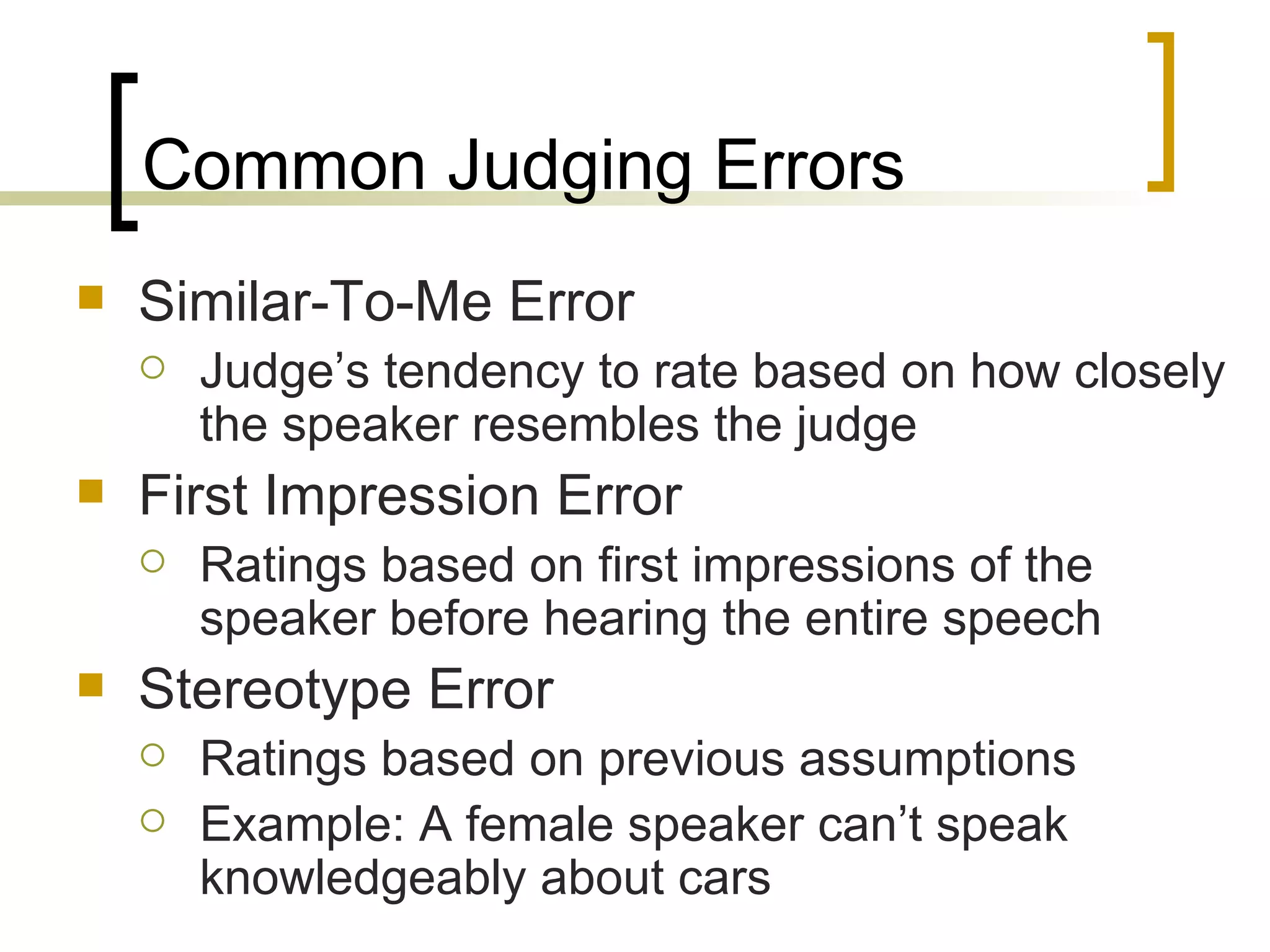 Common Judging Errors

Similar-To-Me Error

Judge’s tendency to rate based on how closely the speaker resembles the judge

First Impression Error

Ratings based on first impressions of the speaker before hearing the entire speech

Stereotype Error

Ratings based on previous assumptions

Example: A female speaker can’t speak knowledgeably about cars